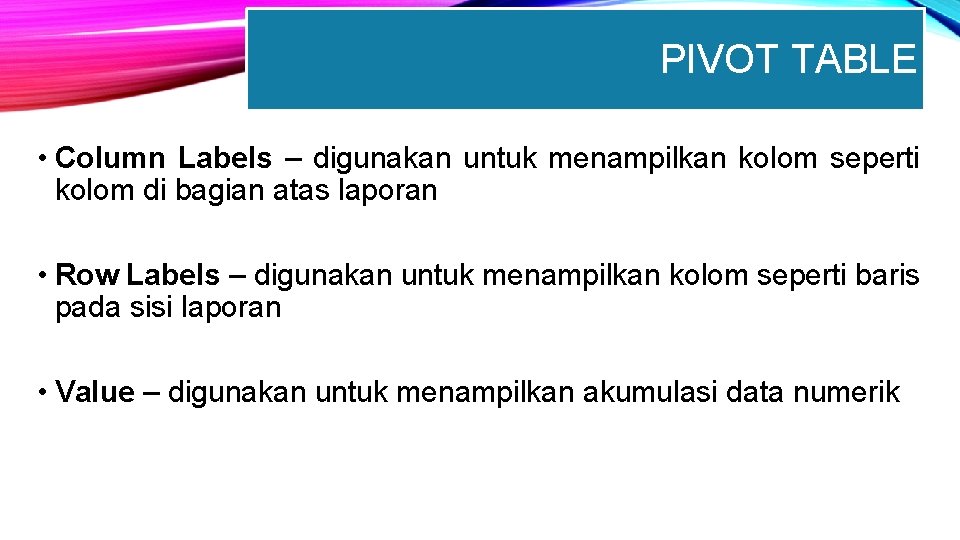 PIVOT TABLE

• Column Labels – digunakan untuk menampilkan kolom seperti kolom di bagian atas laporan

• Row Labels – digunakan untuk menampilkan kolom seperti baris pada sisi laporan

• Value – digunakan untuk menampilkan akumulasi data numerik